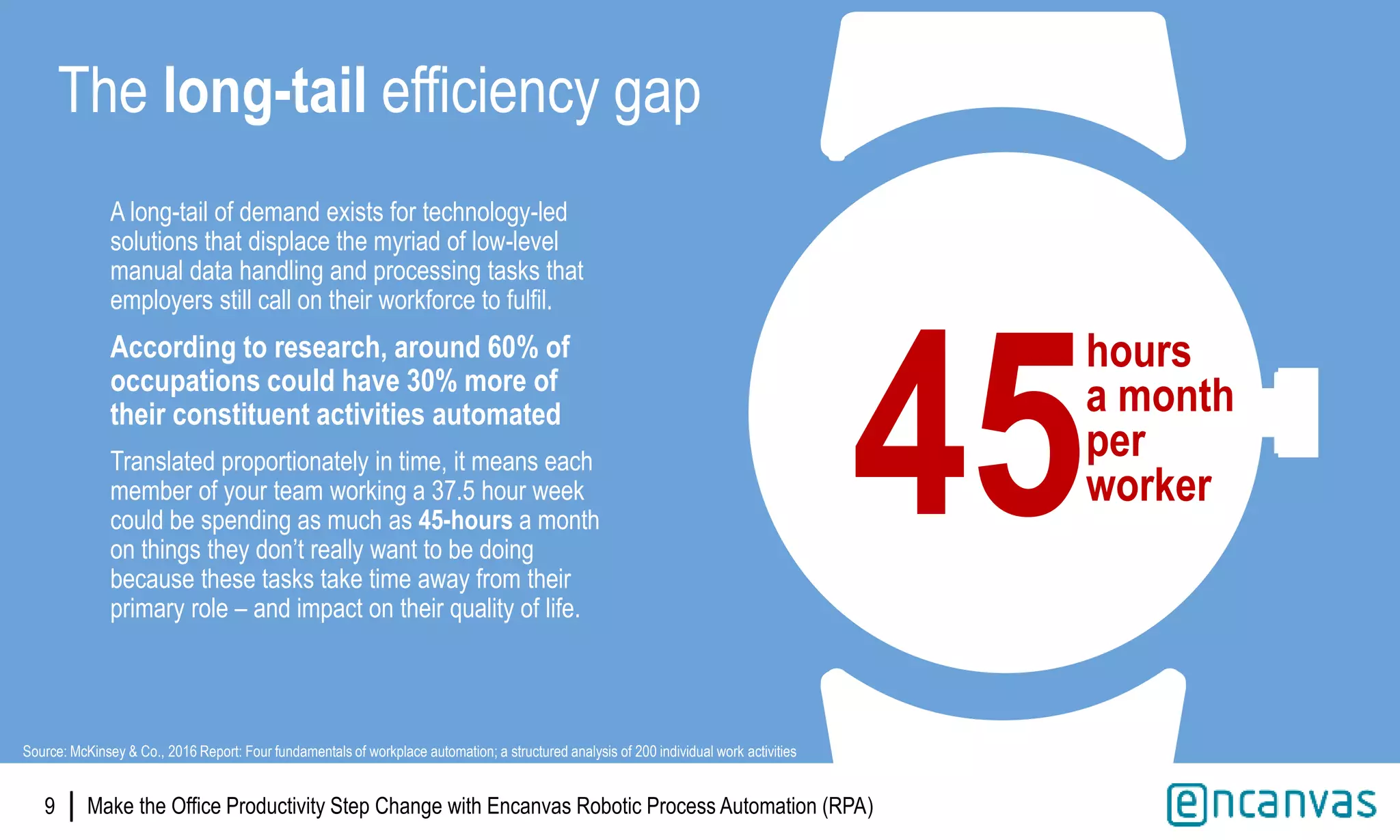 The long-tail efficiency gap

A long-tail of demand exists for technology-led solutions that displace the myriad of low-level manual data handling and processing tasks that employers still call on their workforce to fulfil.

According to research, around 60% of occupations could have 30% more of their constituent activities automated

Translated proportionately in time, it means each member of your team working a 37.5 hour week could be spending as much as 45-hours a month on things they don't really want to be doing because these tasks take time away from their primary role – and impact on their quality of life.

45 hours a month per worker

Source: McKinsey & Co., 2016 Report: Four fundamentals of workplace automation; a structured analysis of 200 individual work activities

9 | Make the Office Productivity Step Change with Encanvas Robotic Process Automation (RPA)

encanvas